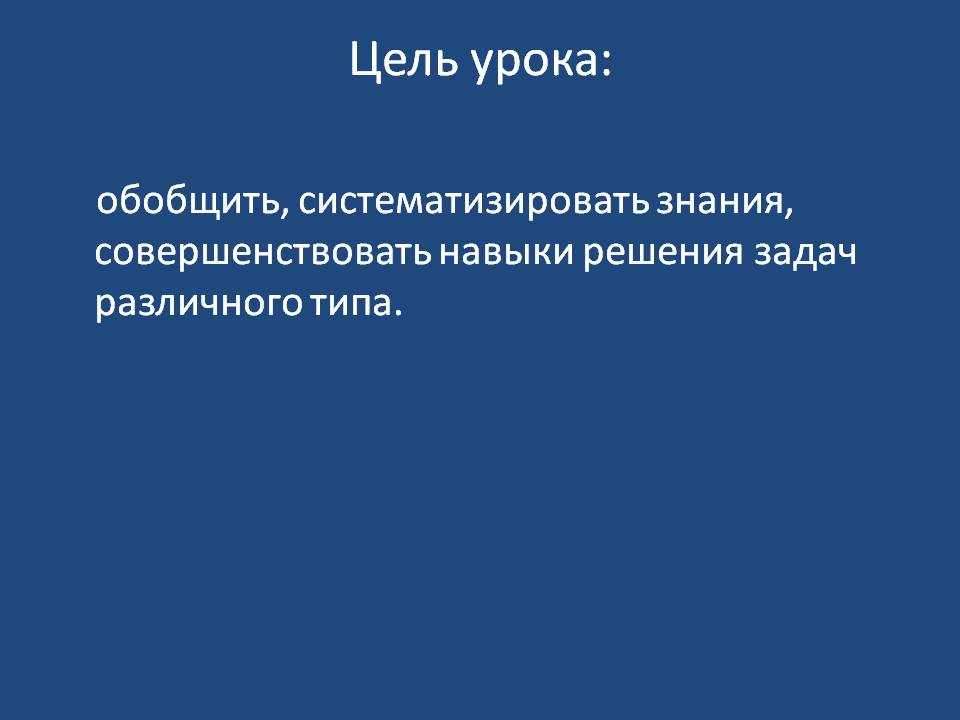 Цель урока:

обобщить, систематизировать знания, совершенствовать навыки решения задач различного типа.